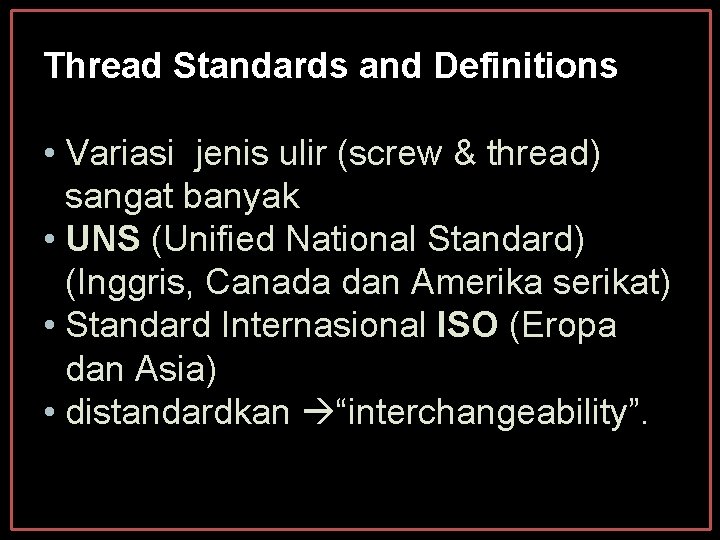 Thread Standards and Definitions

• Variasi jenis ulir (screw & thread) sangat banyak
• UNS (Unified National Standard) (Inggris, Canada dan Amerika serikat)
• Standard Internasional ISO (Eropa dan Asia)
• distandardkan →“interchangeability”.